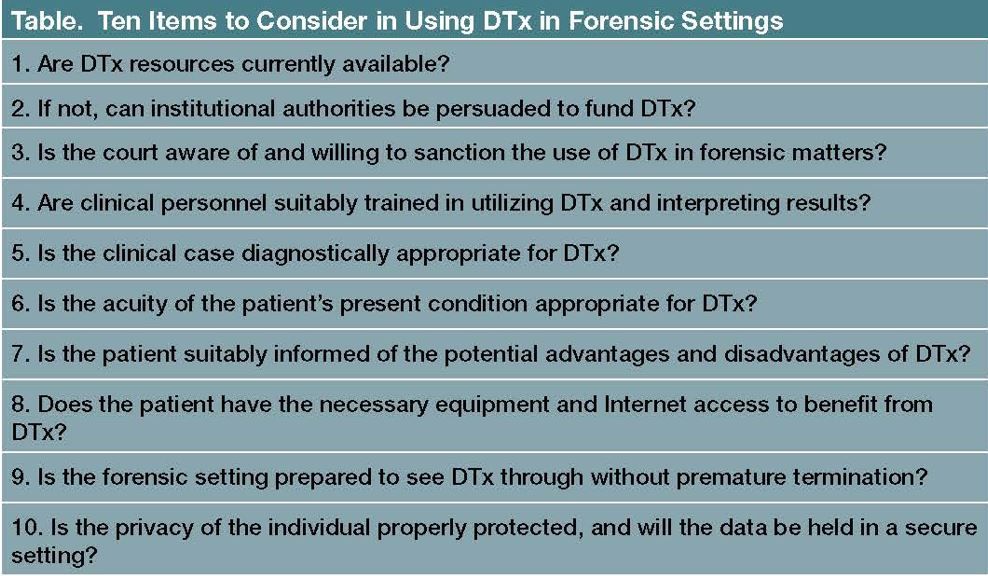 | Table. Ten Items to Consider in Using DTx in Forensic Settings |
|---|
| 1. Are DTx resources currently available? |
| 2. If not, can institutional authorities be persuaded to fund DTx? |
| 3. Is the court aware of and willing to sanction the use of DTx in forensic matters? |
| 4. Are clinical personnel suitably trained in utilizing DTx and interpreting results? |
| 5. Is the clinical case diagnostically appropriate for DTx? |
| 6. Is the acuity of the patient's present condition appropriate for DTx? |
| 7. Is the patient suitably informed of the potential advantages and disadvantages of DTx? |
| 8. Does the patient have the necessary equipment and Internet access to benefit from DTx? |
| 9. Is the forensic setting prepared to see DTx through without premature termination? |
| 10. Is the privacy of the individual properly protected, and will the data be held in a secure setting? |